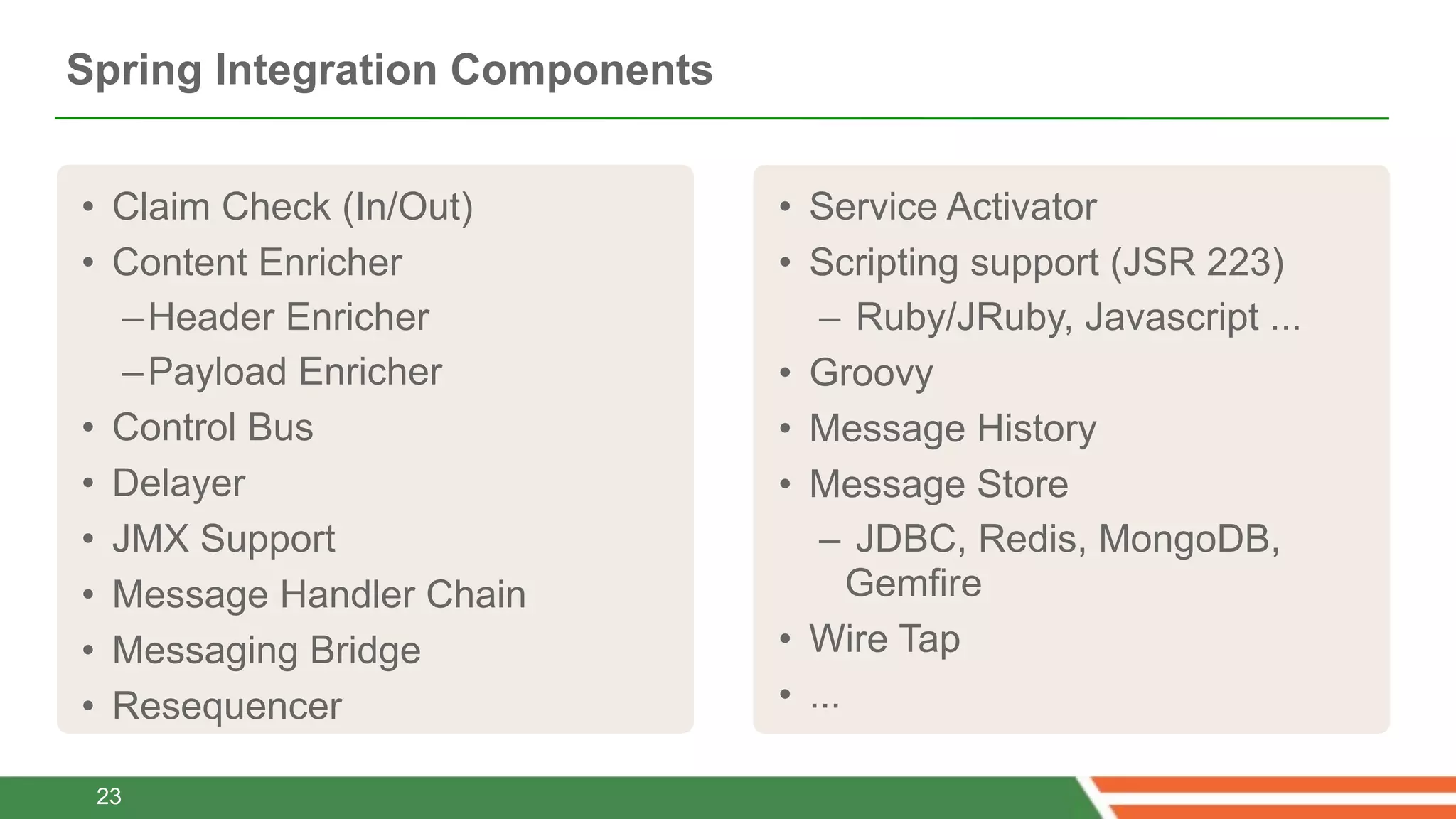 Spring Integration Components

• Claim Check (In/Out)
• Content Enricher
– Header Enricher
– Payload Enricher
• Control Bus
• Delayer
• JMX Support
• Message Handler Chain
• Messaging Bridge
• Resequencer

• Service Activator
• Scripting support (JSR 223)
– Ruby/JRuby, Javascript ...
• Groovy
• Message History
• Message Store
– JDBC, Redis, MongoDB, Gemfire
• Wire Tap
• ...

23